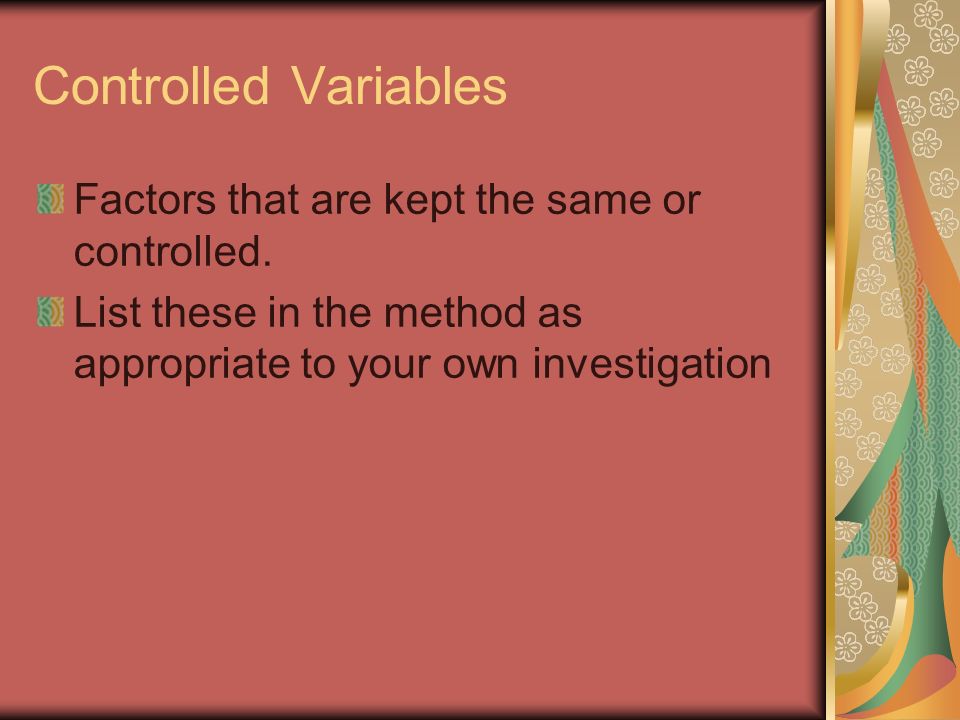 Controlled Variables

Factors that are kept the same or controlled.

List these in the method as appropriate to your own investigation